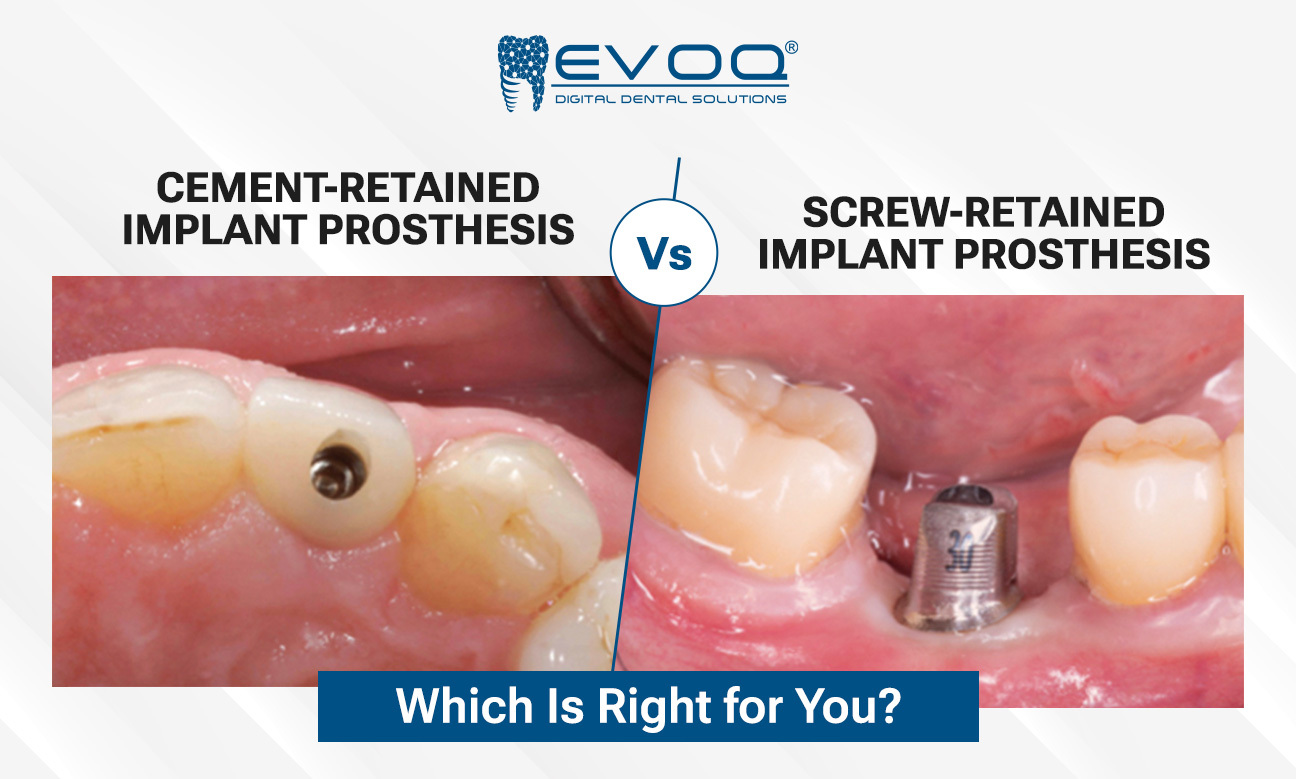 EVOQ®
DIGITAL DENTAL SOLUTIONS

CEMENT-RETAINED IMPLANT PROSTHESIS

Vs

SCREW-RETAINED IMPLANT PROSTHESIS

30

Which Is Right for You?